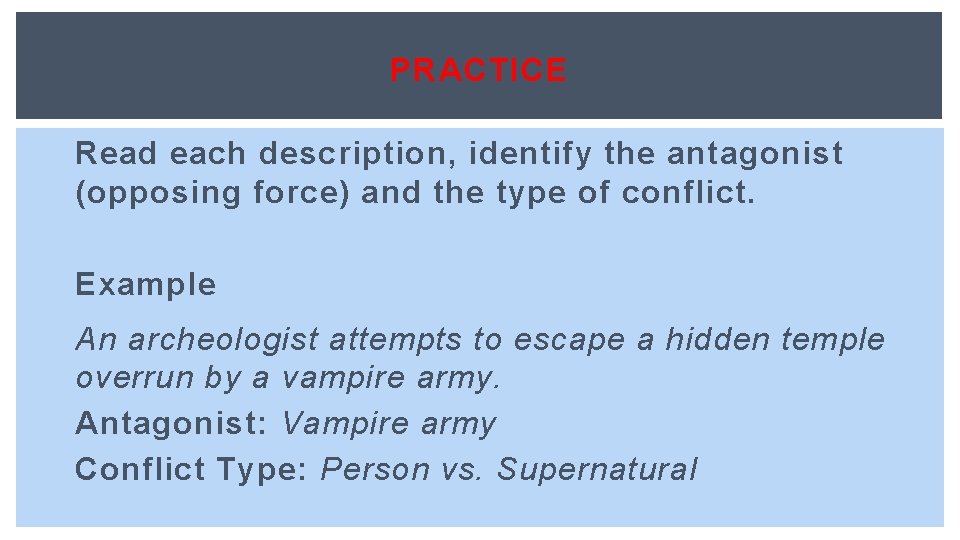 PRACTICE

Read each description, identify the antagonist (opposing force) and the type of conflict.

Example

An archeologist attempts to escape a hidden temple overrun by a vampire army.
Antagonist: Vampire army
Conflict Type: Person vs. Supernatural